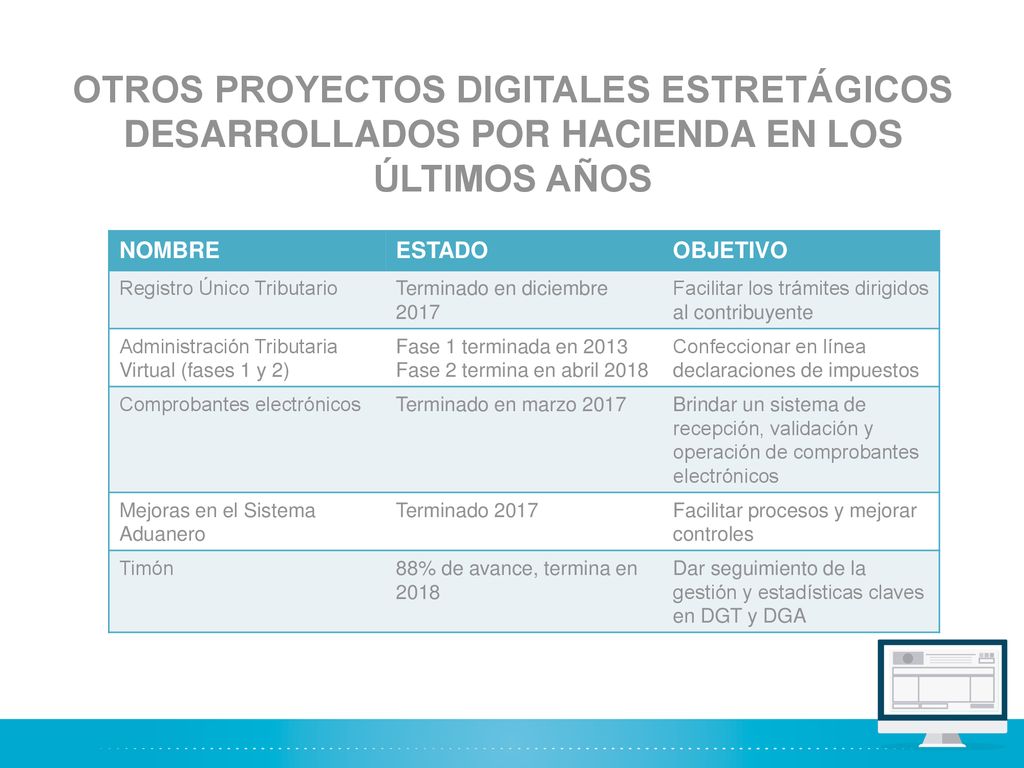 OTROS PROYECTOS DIGITALES ESTRETÁGICOS DESARROLLADOS POR HACIENDA EN LOS ÚLTIMOS AÑOS

| NOMBRE | ESTADO | OBJETIVO |
|---|---|---|
| Registro Único Tributario | Terminado en diciembre 2017 | Facilitar los trámites dirigidos al contribuyente |
| Administración Tributaria Virtual (fases 1 y 2) | Fase 1 terminada en 2013 Fase 2 termina en abril 2018 | Confeccionar en línea declaraciones de impuestos |
| Comprobantes electrónicos | Terminado en marzo 2017 | Brindar un sistema de recepción, validación y operación de comprobantes electrónicos |
| Mejoras en el Sistema Aduanero | Terminado 2017 | Facilitar procesos y mejorar controles |
| Timón | 88% de avance, termina en 2018 | Dar seguimiento de la gestión y estadísticas claves en DGT y DGA |